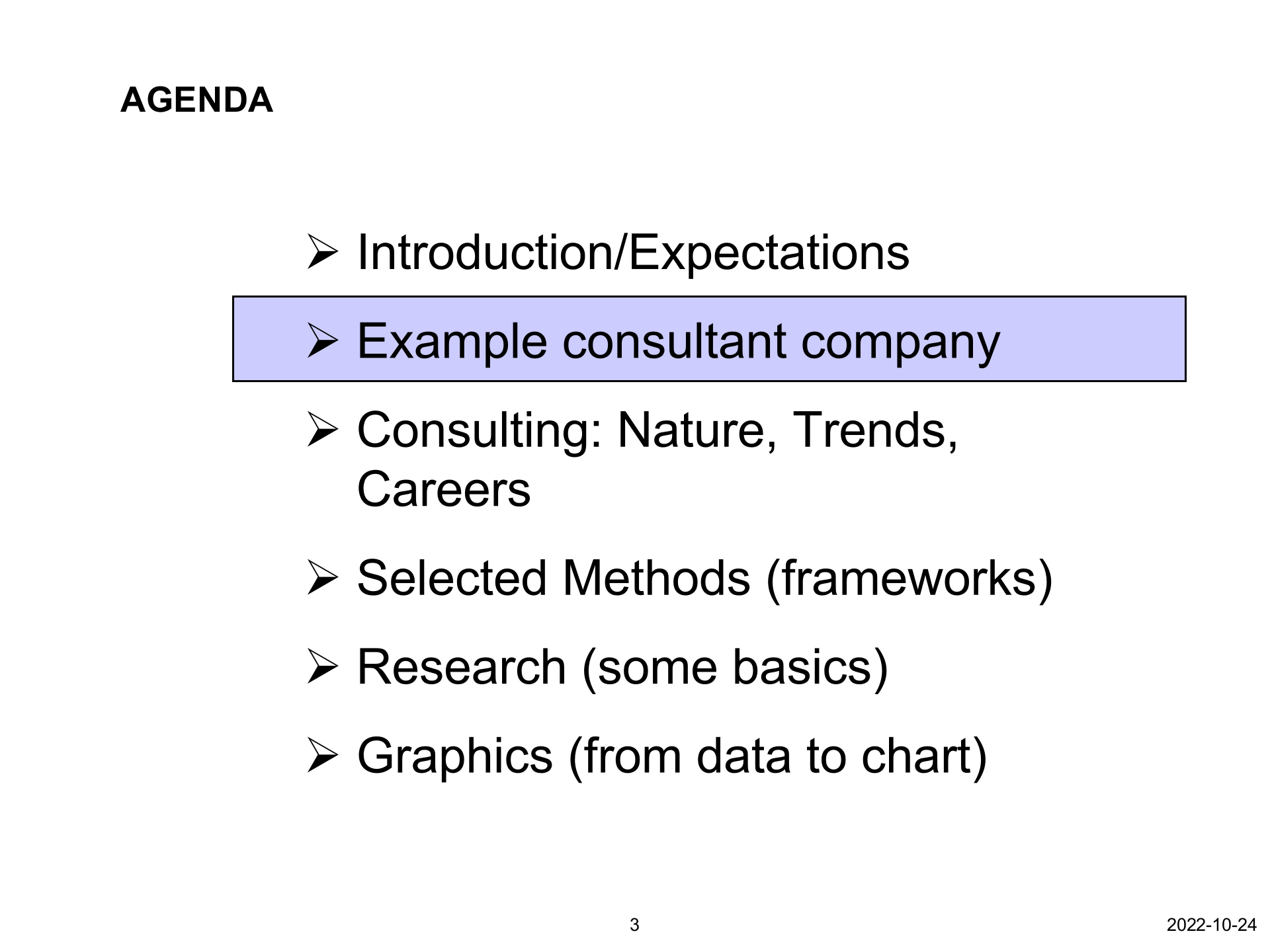 AGENDA

➢ Introduction/Expectations

➢ Example consultant company

➢ Consulting: Nature, Trends, Careers

➢ Selected Methods (frameworks)

➢ Research (some basics)

➢ Graphics (from data to chart)

3

2022-10-24